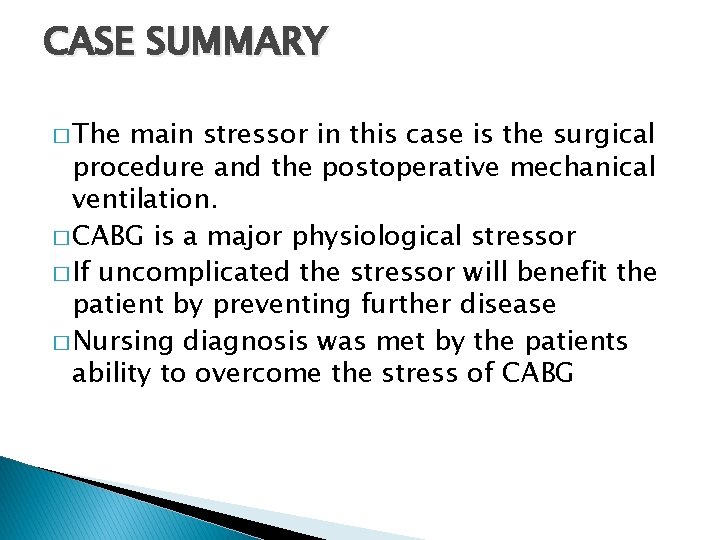 CASE SUMMARY

□ The main stressor in this case is the surgical procedure and the postoperative mechanical ventilation.

□ CABG is a major physiological stressor

□ If uncomplicated the stressor will benefit the patient by preventing further disease

□ Nursing diagnosis was met by the patients ability to overcome the stress of CABG